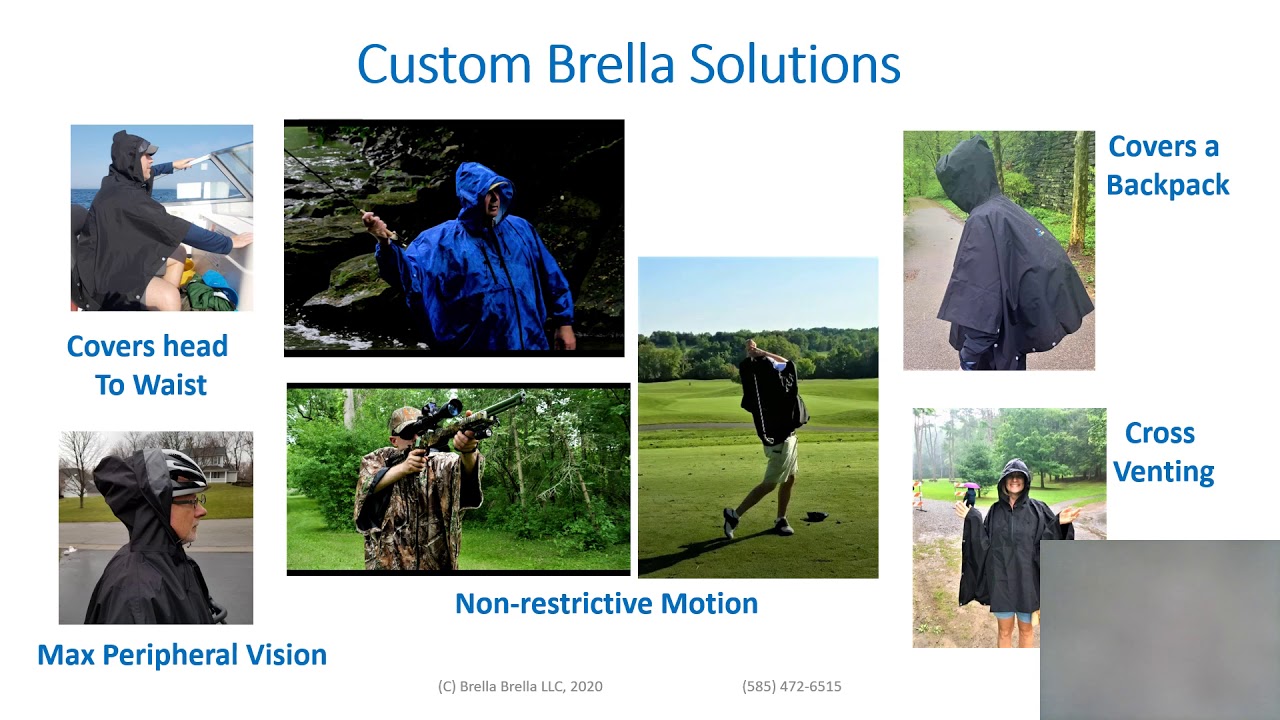 Custom Brella Solutions

Covers head To Waist

Max Peripheral Vision

Non-restrictive Motion

Covers a Backpack

Cross Venting

(C) Brella Brella LLC, 2020

(585) 472-6515